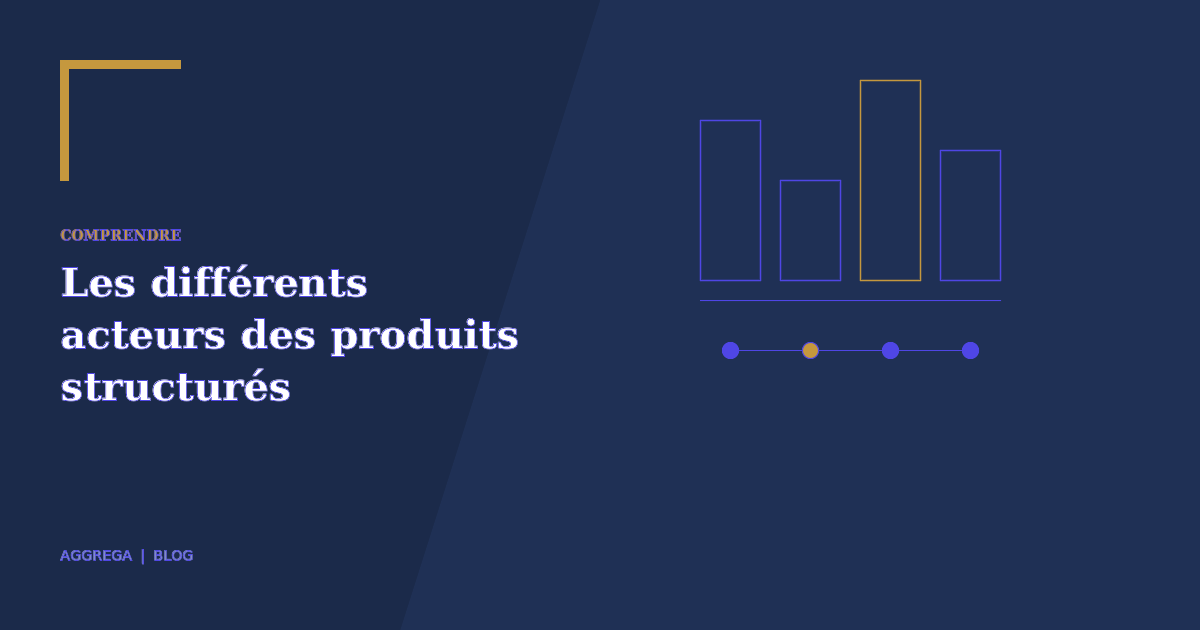 COMPRENDRE

Les différents acteurs des produits structurés

AGGREGA | BLOG